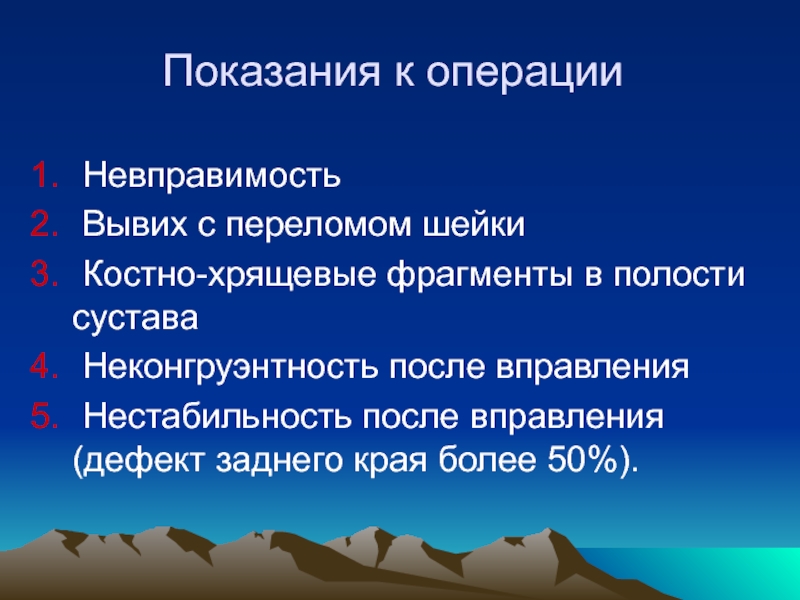 Показания к операции

1. Невправимость
2. Вывих с переломом шейки
3. Костно-хрящевые фрагменты в полости сустава
4. Неконгруэнтность после вправления
5. Нестабильность после вправления (дефект заднего края более 50%).